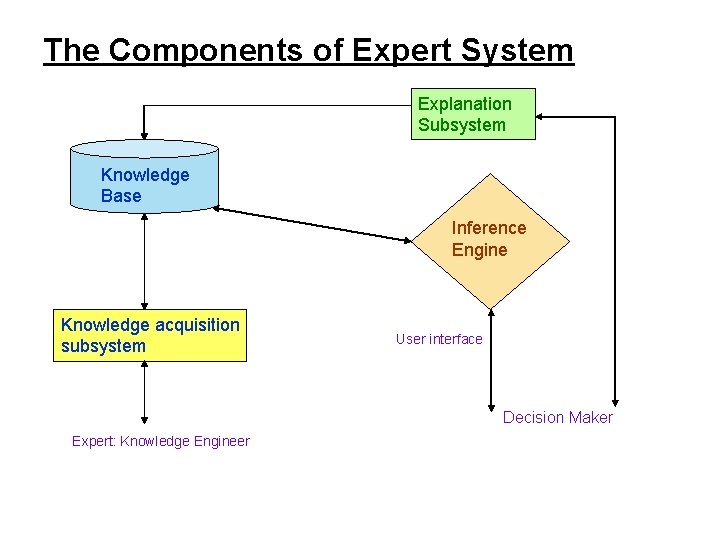 The Components of Expert System

Explanation Subsystem

Knowledge Base

Inference Engine

Knowledge acquisition subsystem

User interface

Decision Maker

Expert: Knowledge Engineer